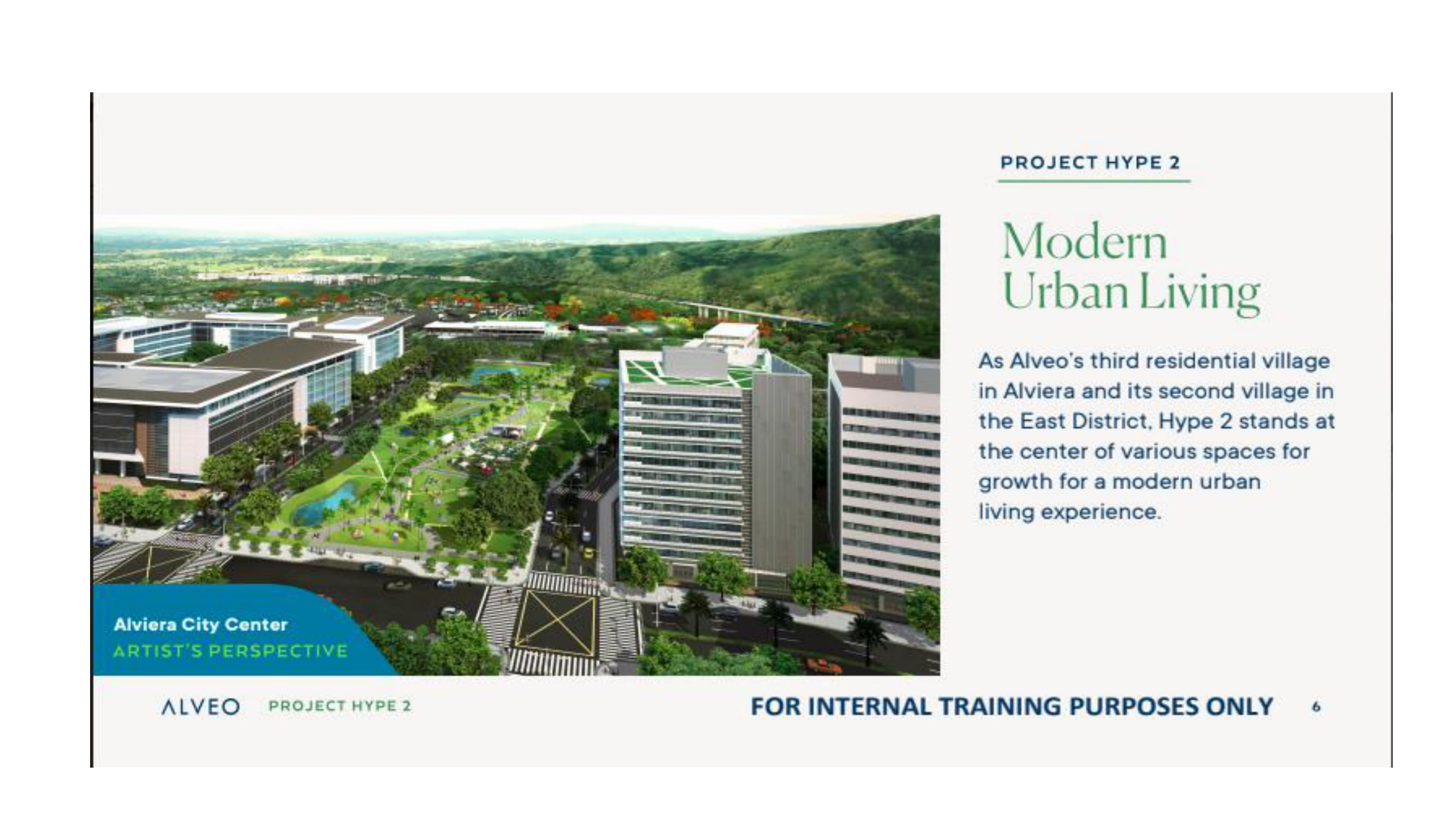 PROJECT HYPE 2

Modern Urban Living

As Alveo's third residential village in Alviera and its second village in the East District, Hype 2 stands at the center of various spaces for growth for a modern urban living experience.

Alviera City Center
ARTIST'S PERSPECTIVE

ALVEO PROJECT HYPE 2

FOR INTERNAL TRAINING PURPOSES ONLY 6